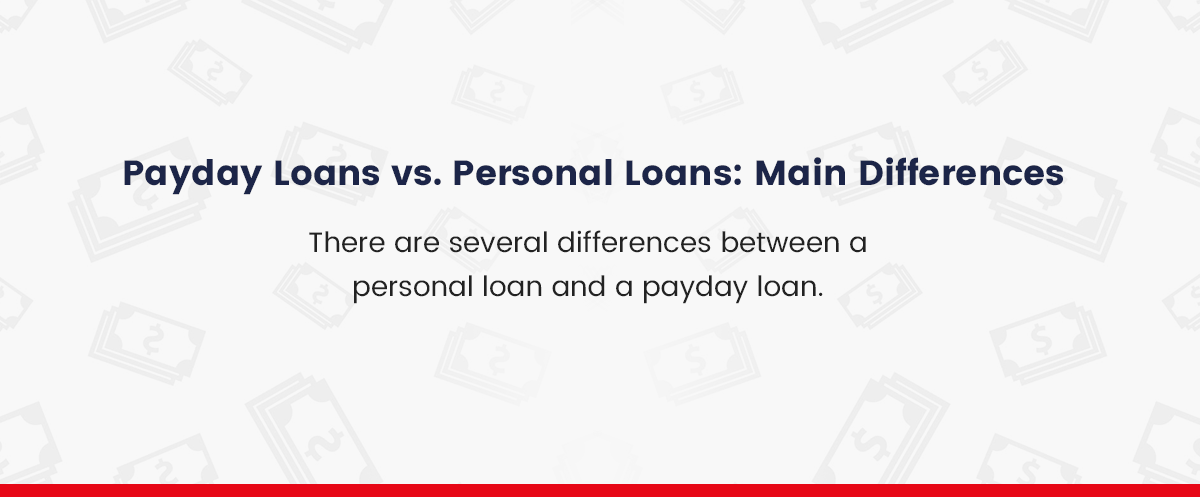 Payday Loans vs. Personal Loans: Main Differences

There are several differences between a personal loan and a payday loan.